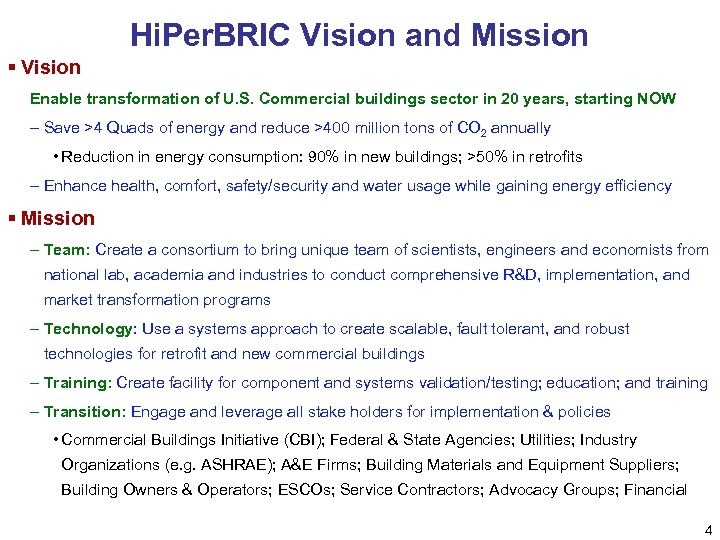 HiPerBRIC Vision and Mission

▪ Vision

Enable transformation of U.S. Commercial buildings sector in 20 years, starting NOW

– Save >4 Quads of energy and reduce >400 million tons of $CO_2$ annually

• Reduction in energy consumption: 90% in new buildings; >50% in retrofits

– Enhance health, comfort, safety/security and water usage while gaining energy efficiency

▪ Mission

– Team: Create a consortium to bring unique team of scientists, engineers and economists from national lab, academia and industries to conduct comprehensive R&D, implementation, and market transformation programs

– Technology: Use a systems approach to create scalable, fault tolerant, and robust technologies for retrofit and new commercial buildings

– Training: Create facility for component and systems validation/testing; education; and training

– Transition: Engage and leverage all stake holders for implementation & policies

• Commercial Buildings Initiative (CBI); Federal & State Agencies; Utilities; Industry Organizations (e.g. ASHRAE); A&E Firms; Building Materials and Equipment Suppliers; Building Owners & Operators; ESCOs; Service Contractors; Advocacy Groups; Financial

4